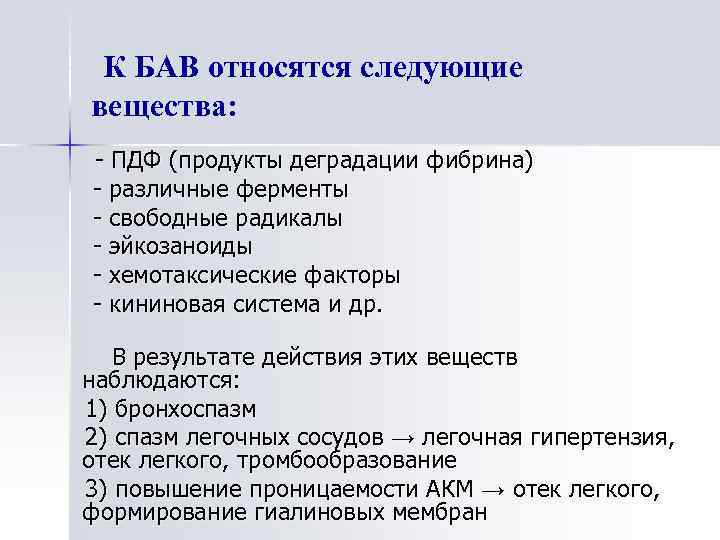 К БАВ относятся следующие вещества:

- ПДФ (продукты деградации фибрина)
- различные ферменты
- свободные радикалы
- эйкозаноиды
- хемотаксические факторы
- кининовая система и др.

В результате действия этих веществ наблюдаются:
1) бронхоспазм
2) спазм легочных сосудов → легочная гипертензия, отек легкого, тромбообразование
3) повышение проницаемости АКМ → отек легкого, формирование гиалиновых мембран